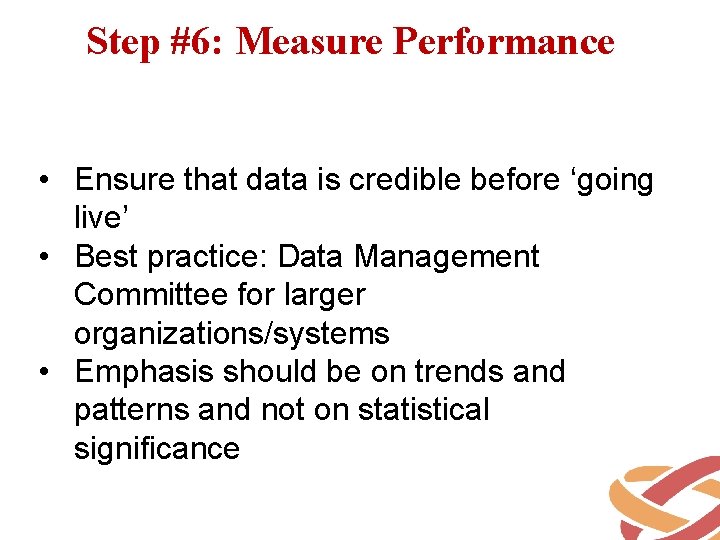 Step #6: Measure Performance

• Ensure that data is credible before ‘going live’
• Best practice: Data Management Committee for larger organizations/systems
• Emphasis should be on trends and patterns and not on statistical significance